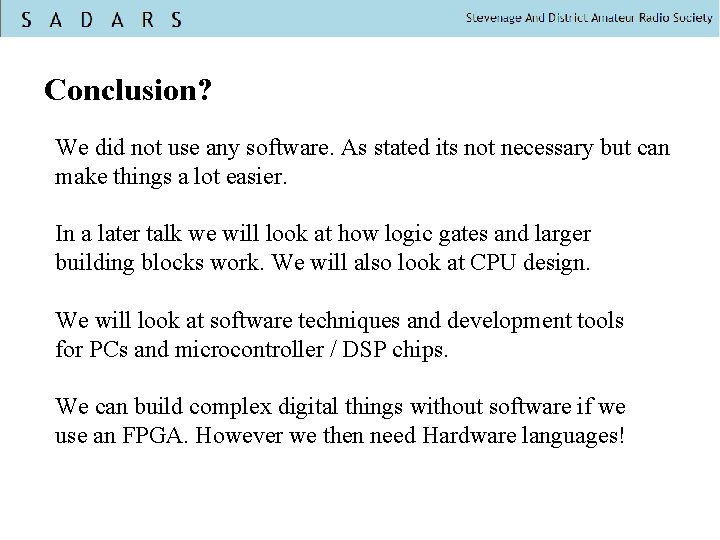 S A D A R S

Stevenage And District Amateur Radio Society

Conclusion?

We did not use any software. As stated its not necessary but can make things a lot easier.

In a later talk we will look at how logic gates and larger building blocks work. We will also look at CPU design.

We will look at software techniques and development tools for PCs and microcontroller / DSP chips.

We can build complex digital things without software if we use an FPGA. However we then need Hardware languages!